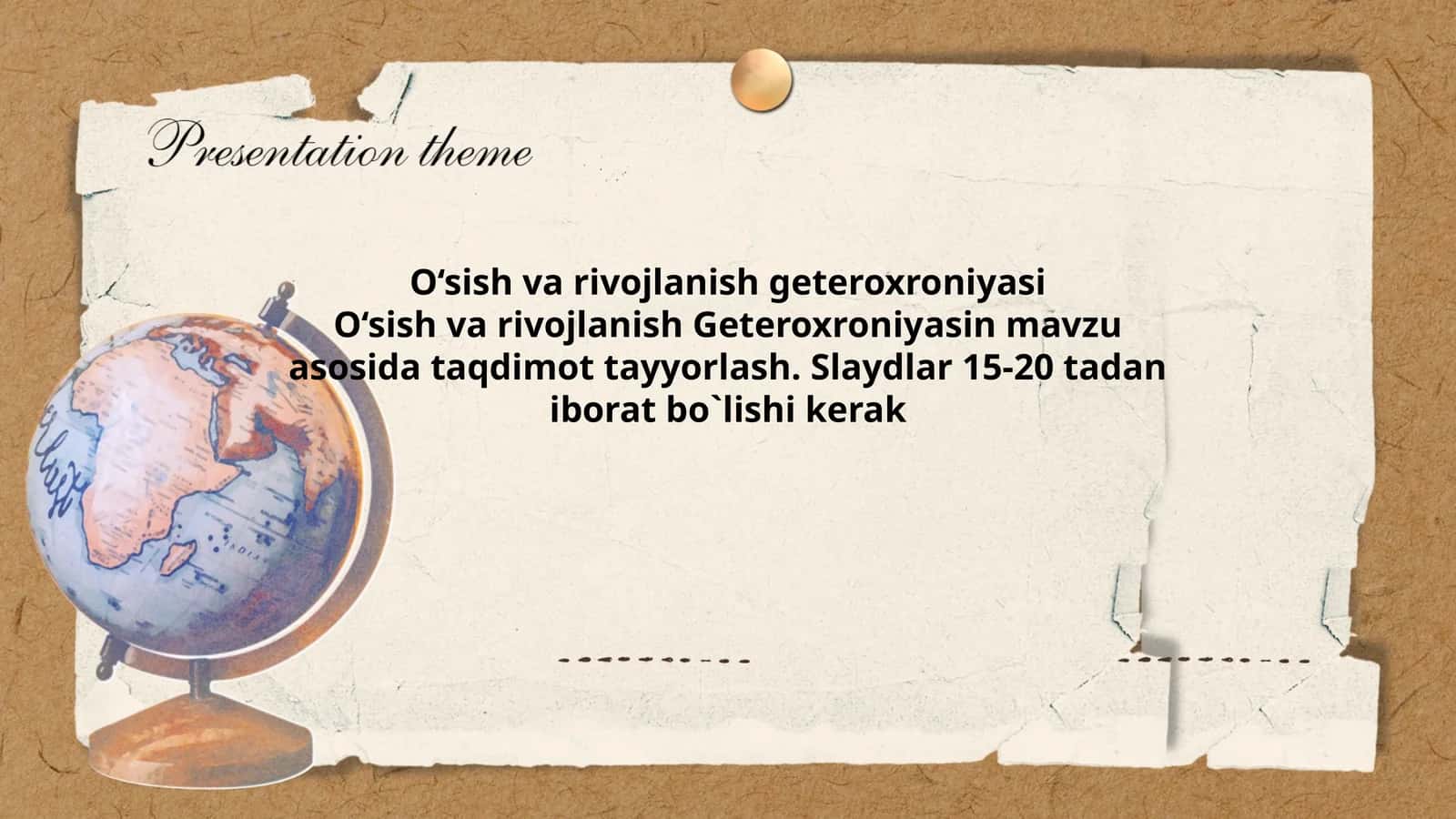 Presentation theme

O‘sish va rivojlanish geteroxroniyasi
O‘sish va rivojlanish Geteroxroniyasin mavzu asosida taqdimot tayyorlash. Slaydlar 15-20 tadan iborat bo`lishi kerak